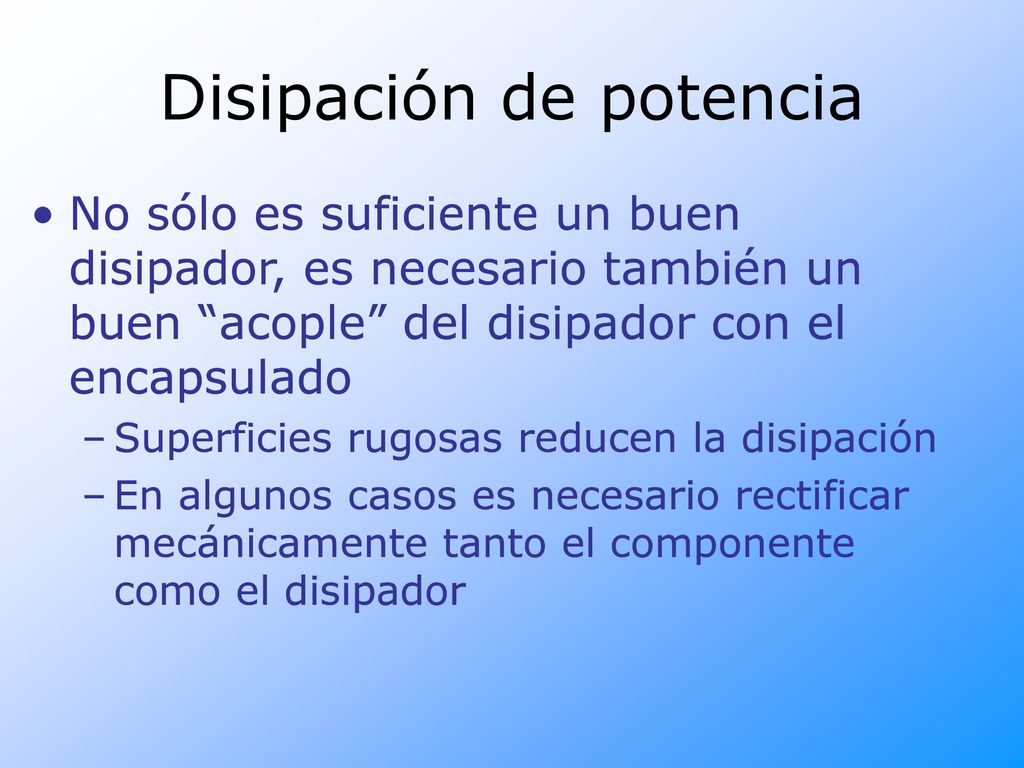 Disipación de potencia

• No sólo es suficiente un buen disipador, es necesario también un buen “acople” del disipador con el encapsulado

– Superficies rugosas reducen la disipación

– En algunos casos es necesario rectificar mecánicamente tanto el componente como el disipador